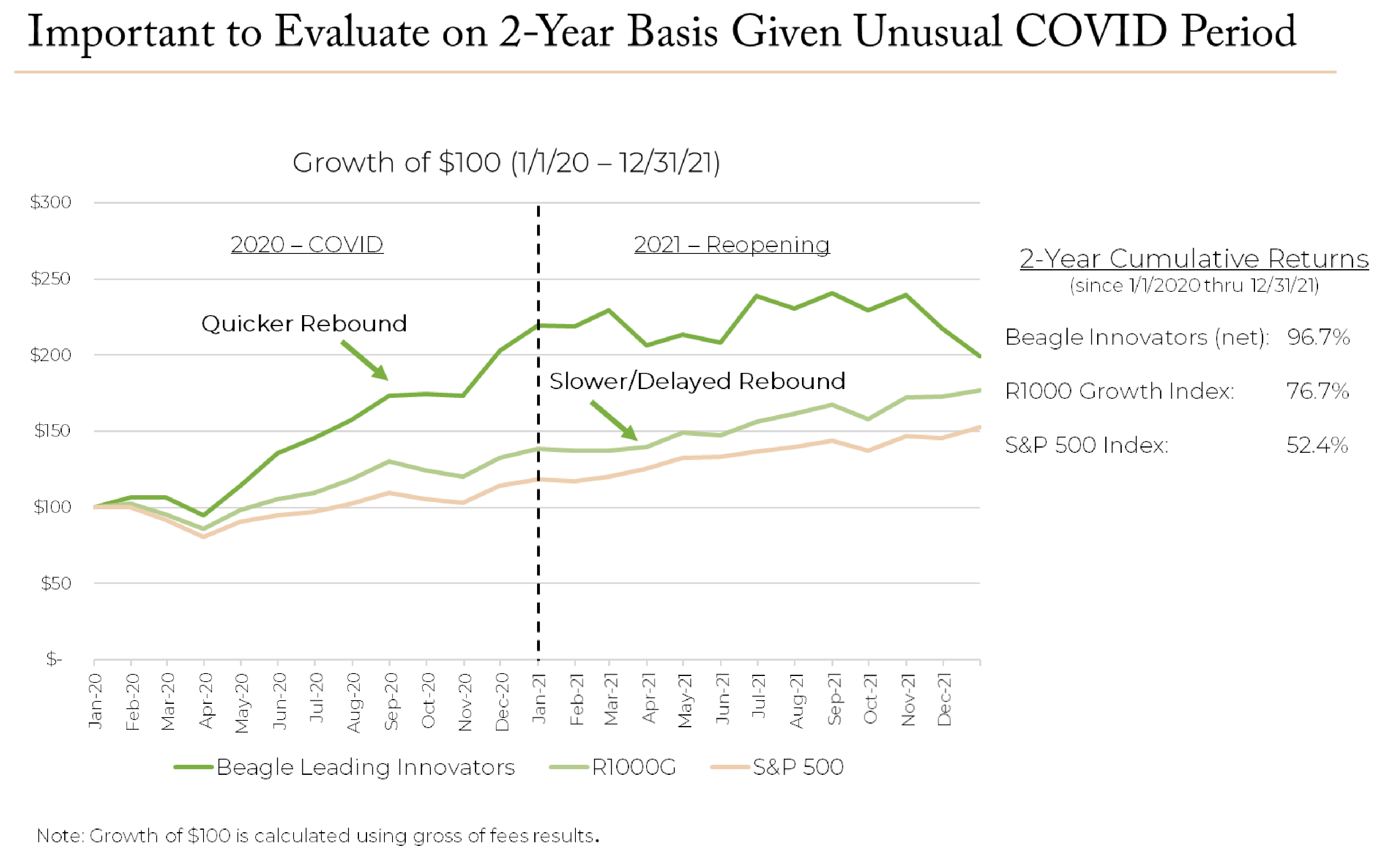 Important to Evaluate on 2-Year Basis Given Unusual COVID Period

Growth of \$100 (1/1/20 – 12/31/21)

\$300
\$250
\$200
\$150
\$100
\$50
\$-

2020 – COVID

2021 – Reopening

Quicker Rebound

Slower/Delayed Rebound

Jan-20 Feb-20 Mar-20 Apr-20 May-20 Jun-20 Jul-20 Aug-20 Sep-20 Oct-20 Nov-20 Dec-20 Jan-21 Feb-21 Mar-21 Apr-21 May-21 Jun-21 Jul-21 Aug-21 Sep-21 Oct-21 Nov-21 Dec-21

Beagle Leading Innovators R1000G S&P 500

2-Year Cumulative Returns
(since 1/1/2020 thru 12/31/21)

Beagle Innovators (net): 96.7%

R1000 Growth Index: 76.7%

S&P 500 Index: 52.4%

Note: Growth of \$100 is calculated using gross of fees results.